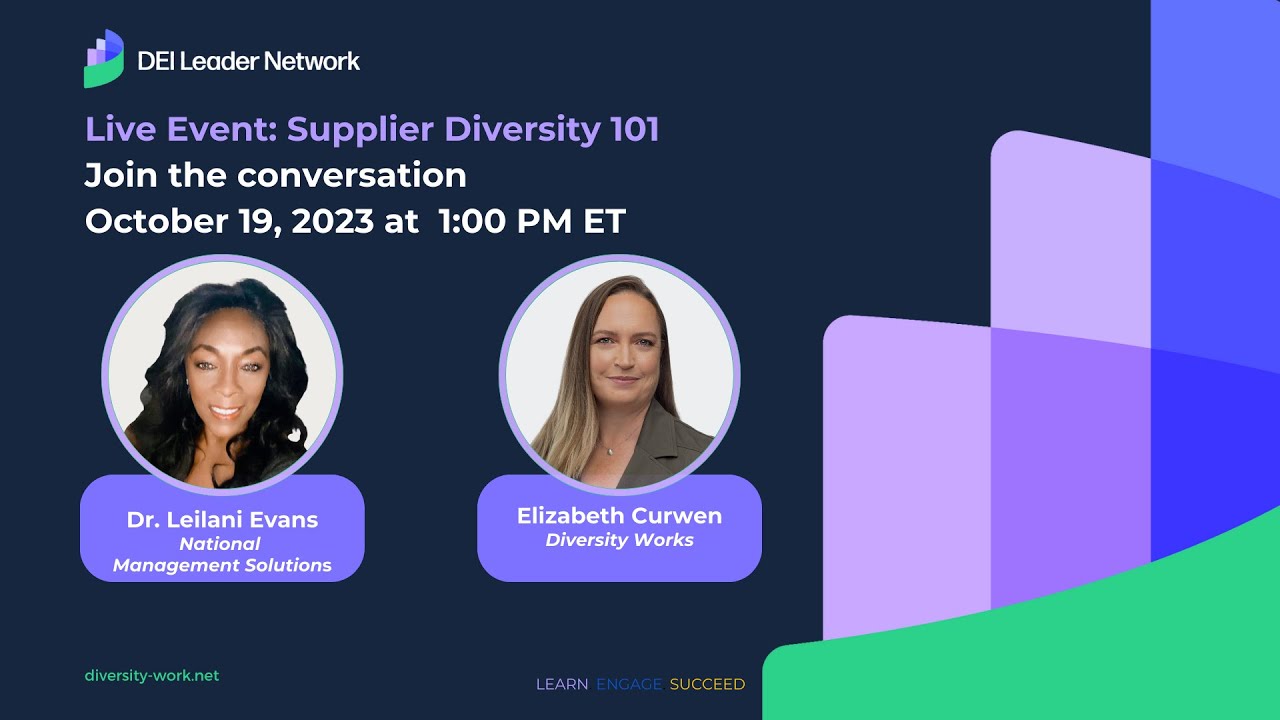 DEI Leader Network

Live Event: Supplier Diversity 101
Join the conversation
October 19, 2023 at 1:00 PM ET

Dr. Leilani Evans
National Management Solutions

Elizabeth Curwen
Diversity Works

diversity-work.net

LEARN ENGAGE SUCCEED